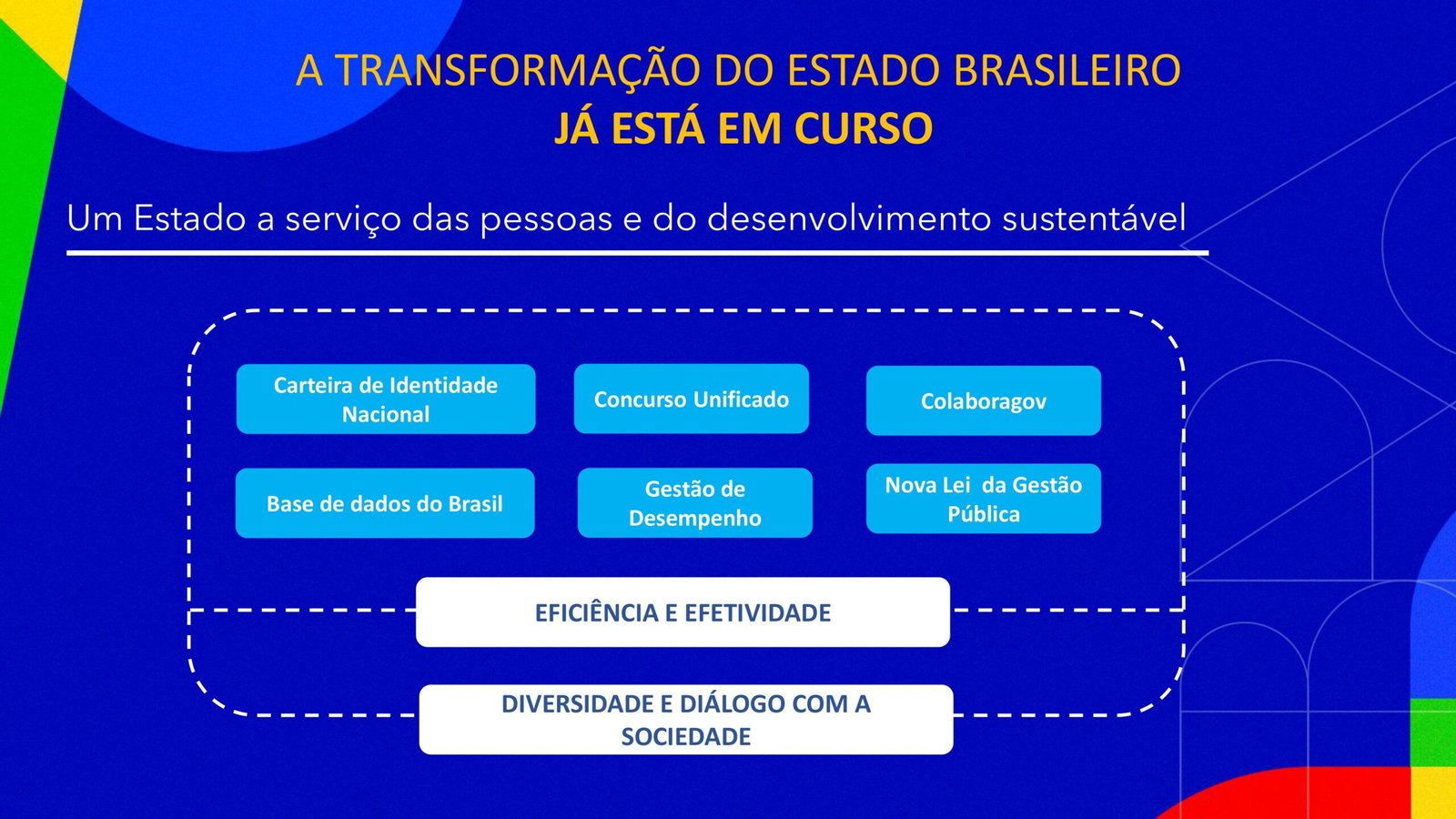 A TRANSFORMAÇÃO DO ESTADO BRASILEIRO
JÁ ESTÁ EM CURSO

Um Estado a serviço das pessoas e do desenvolvimento sustentável

Carteira de Identidade Nacional

Concurso Unificado

Colaboragov

Base de dados do Brasil

Gestão de Desempenho

Nova Lei da Gestão Pública

EFICIÊNCIA E EFETIVIDADE

DIVERSIDADE E DIÁLOGO COM A SOCIEDADE